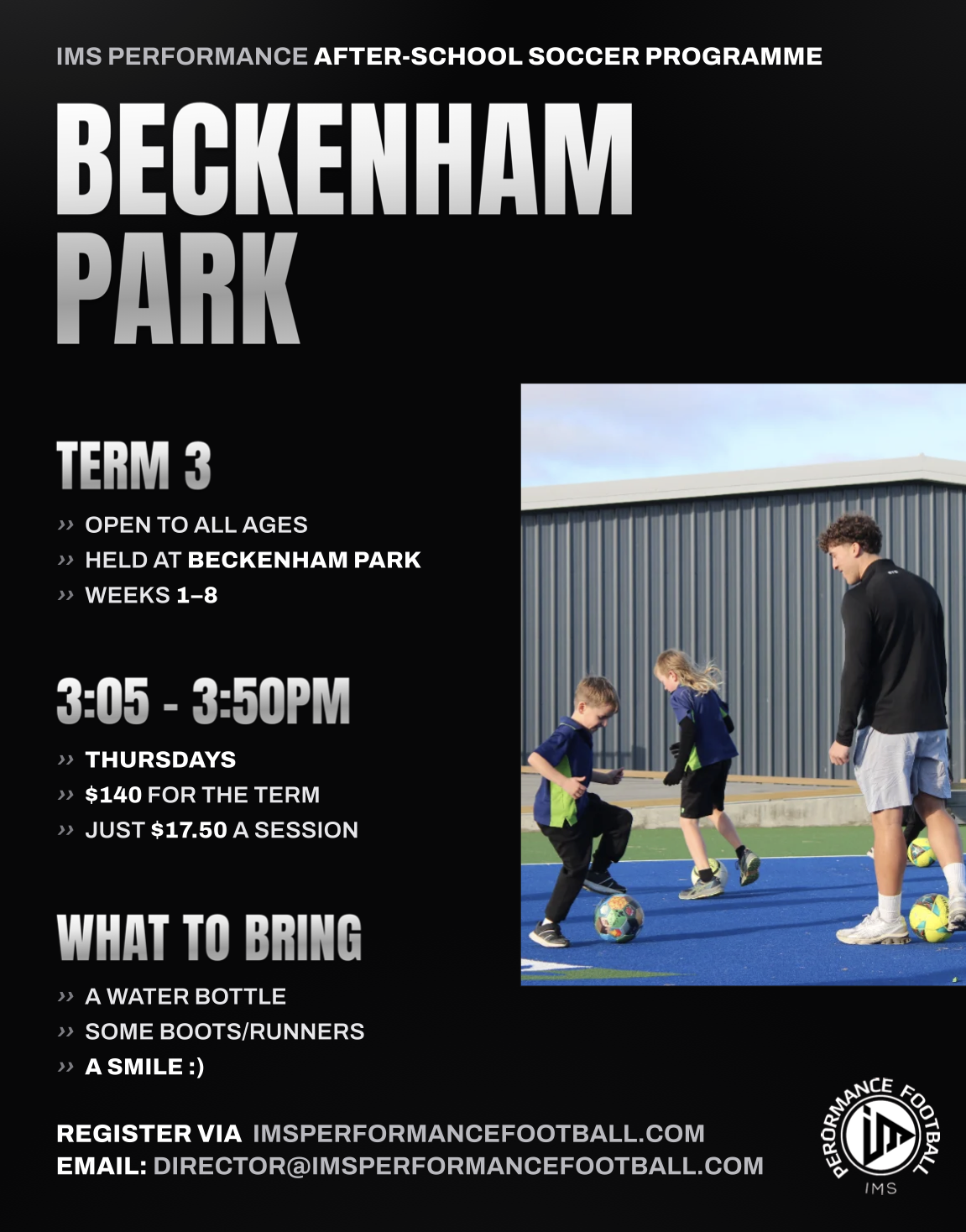 IMS PERFORMANCE AFTER-SCHOOL SOCCER PROGRAMME

BECKENHAM PARK

TERM 3

›› OPEN TO ALL AGES
›› HELD AT BECKENHAM PARK
›› WEEKS 1–8

3:05 - 3:50PM

›› THURSDAYS
›› $140 FOR THE TERM
›› JUST $17.50 A SESSION

WHAT TO BRING

›› A WATER BOTTLE
›› SOME BOOTS/RUNNERS
›› A SMILE :)

REGISTER VIA IMSPERFORMANCEFOOTBALL.COM
EMAIL: DIRECTOR@IMSPERFORMANCEFOOTBALL.COM

PERORMANCE FOOTBALL
IMS